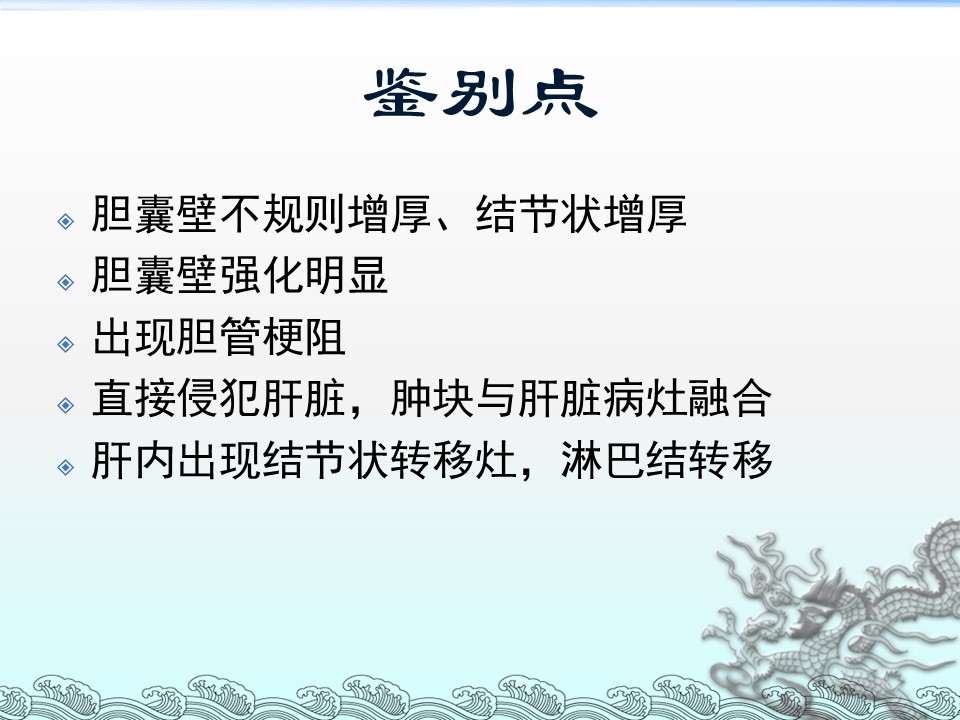 鉴别点

胆囊壁不规则增厚、结节状增厚
胆囊壁强化明显
出现胆管梗阻
直接侵犯肝脏，肿块与肝脏病灶融合
肝内出现结节状转移灶，淋巴结转移